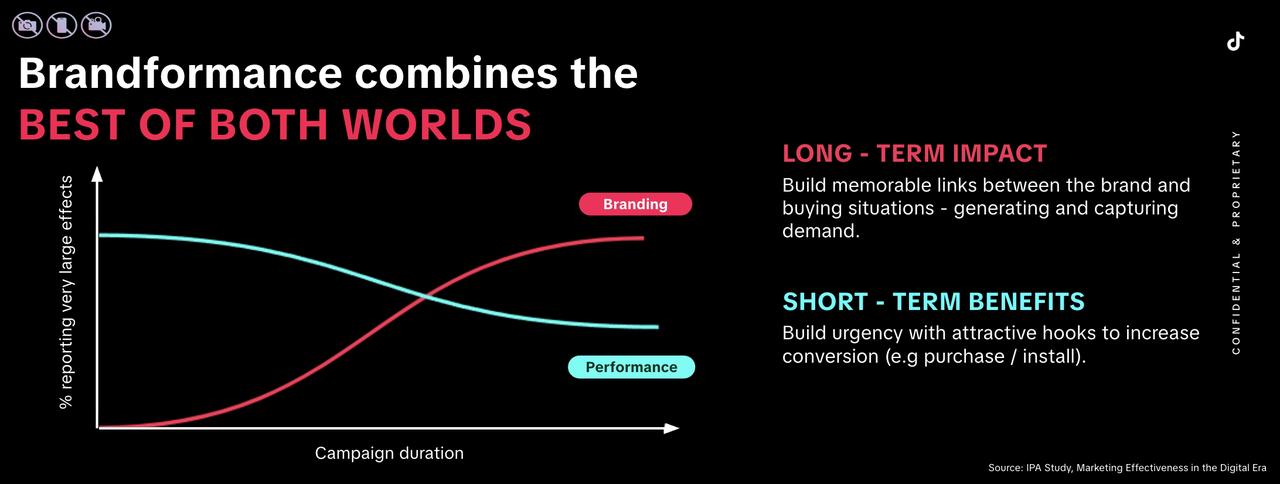 Brandformance combines the
BEST OF BOTH WORLDS

% reporting very large effects

Branding

Performance

Campaign duration

LONG - TERM IMPACT
Build memorable links between the brand and buying situations - generating and capturing demand.

SHORT - TERM BENEFITS
Build urgency with attractive hooks to increase conversion (e.g purchase / install).

CONFIDENTIAL & PROPRIETARY

Source: IPA Study, Marketing Effectiveness in the Digital Era